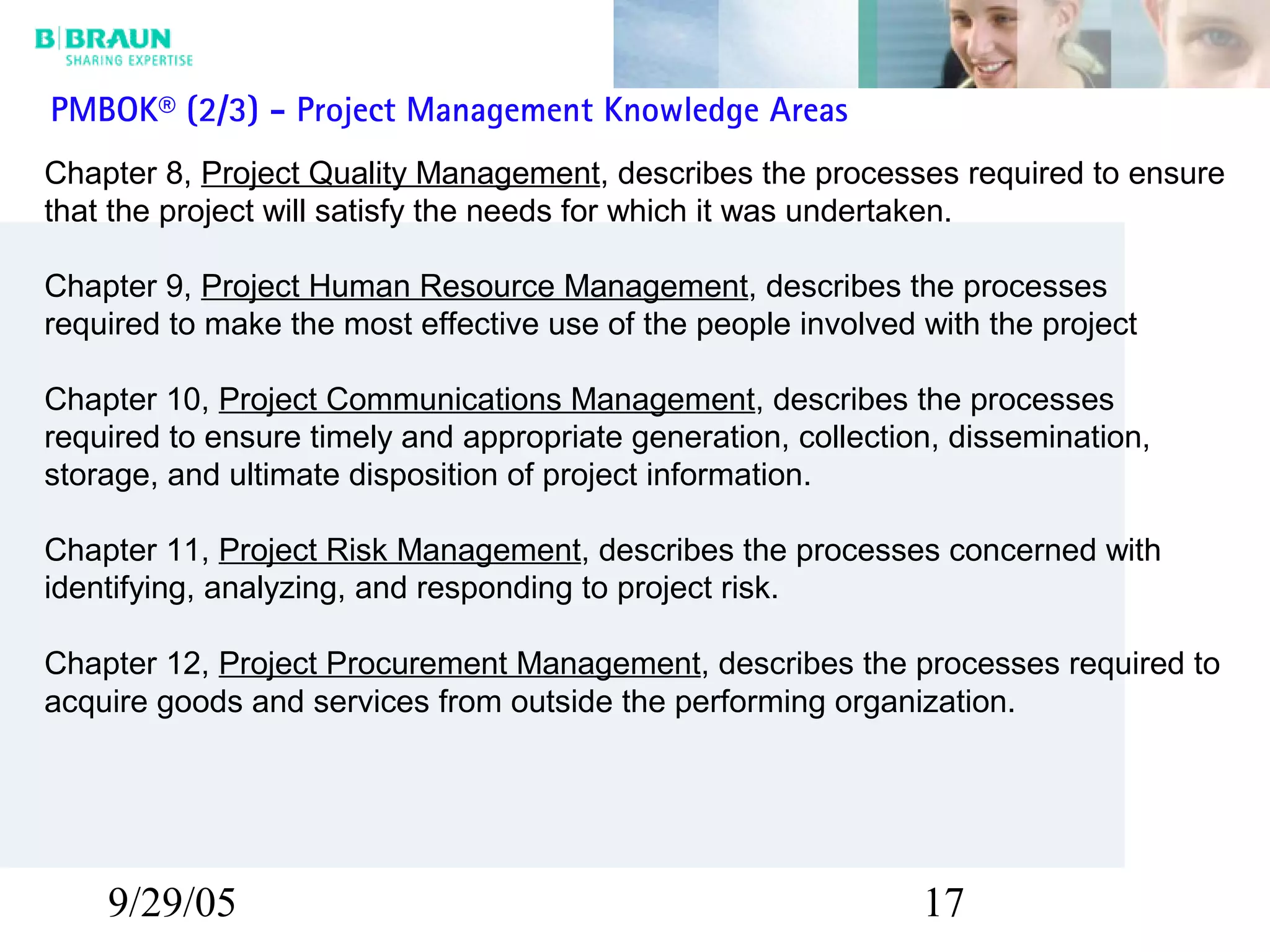 B|BRAUN
SHARING EXPERTISE

PMBOK® (2/3) – Project Management Knowledge Areas

Chapter 8, Project Quality Management, describes the processes required to ensure that the project will satisfy the needs for which it was undertaken.

Chapter 9, Project Human Resource Management, describes the processes required to make the most effective use of the people involved with the project

Chapter 10, Project Communications Management, describes the processes required to ensure timely and appropriate generation, collection, dissemination, storage, and ultimate disposition of project information.

Chapter 11, Project Risk Management, describes the processes concerned with identifying, analyzing, and responding to project risk.

Chapter 12, Project Procurement Management, describes the processes required to acquire goods and services from outside the performing organization.

9/29/05

17